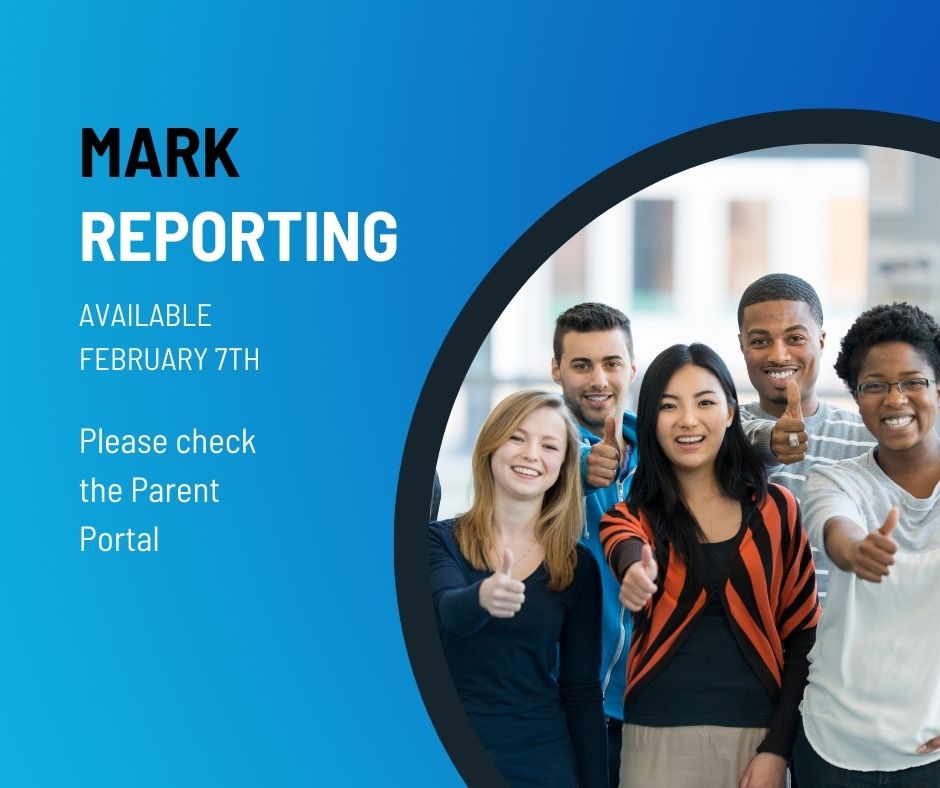 MARK
REPORTING

AVAILABLE
FEBRUARY 7TH

Please check the Parent Portal